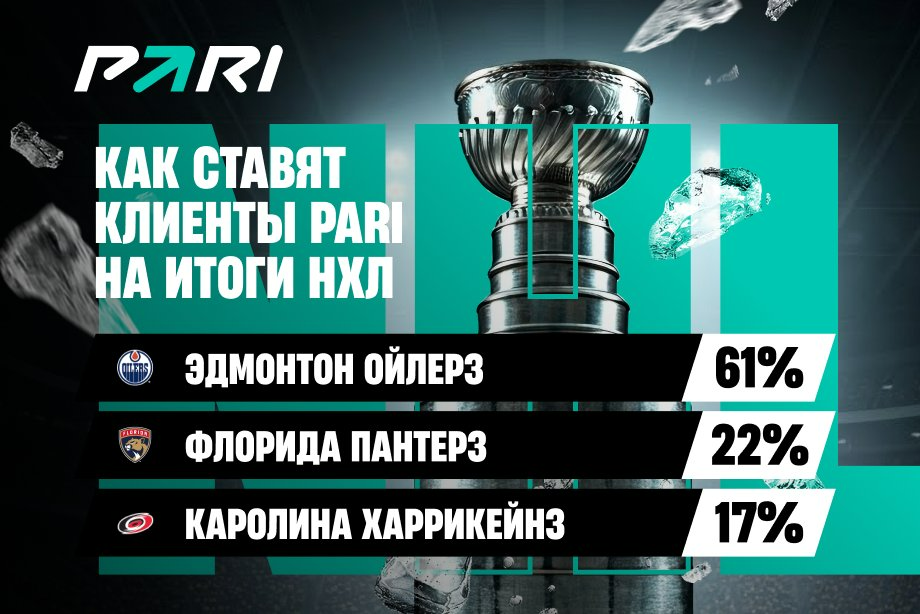 PARI

КАК СТАВЯТ КЛИЕНТЫ PARI НА ИТОГИ НХЛ

OILERS ЭДМОНТОН ОЙЛЕРЗ 61%

FLORIDA ФЛОРИДА ПАНТЕРЗ 22%

КАРОЛИНА ХАРРИКЕЙНЗ 17%